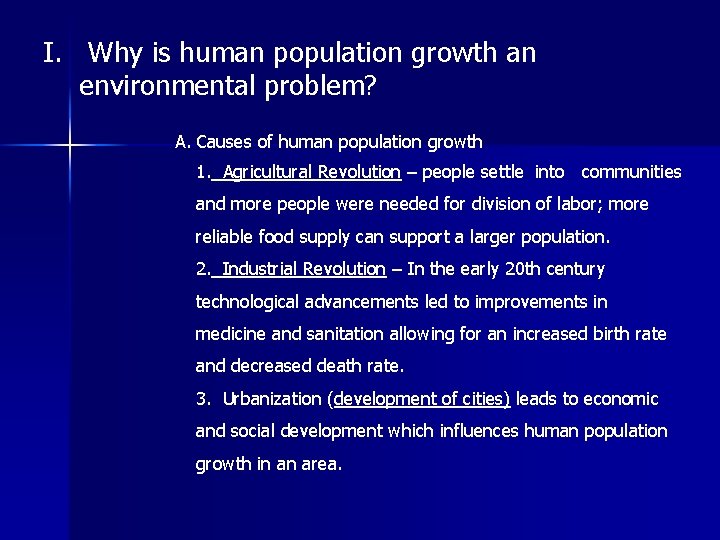 I. Why is human population growth an environmental problem?

A. Causes of human population growth

1. Agricultural Revolution – people settle into communities and more people were needed for division of labor; more reliable food supply can support a larger population.

2. Industrial Revolution – In the early 20th century technological advancements led to improvements in medicine and sanitation allowing for an increased birth rate and decreased death rate.

3. Urbanization (development of cities) leads to economic and social development which influences human population growth in an area.